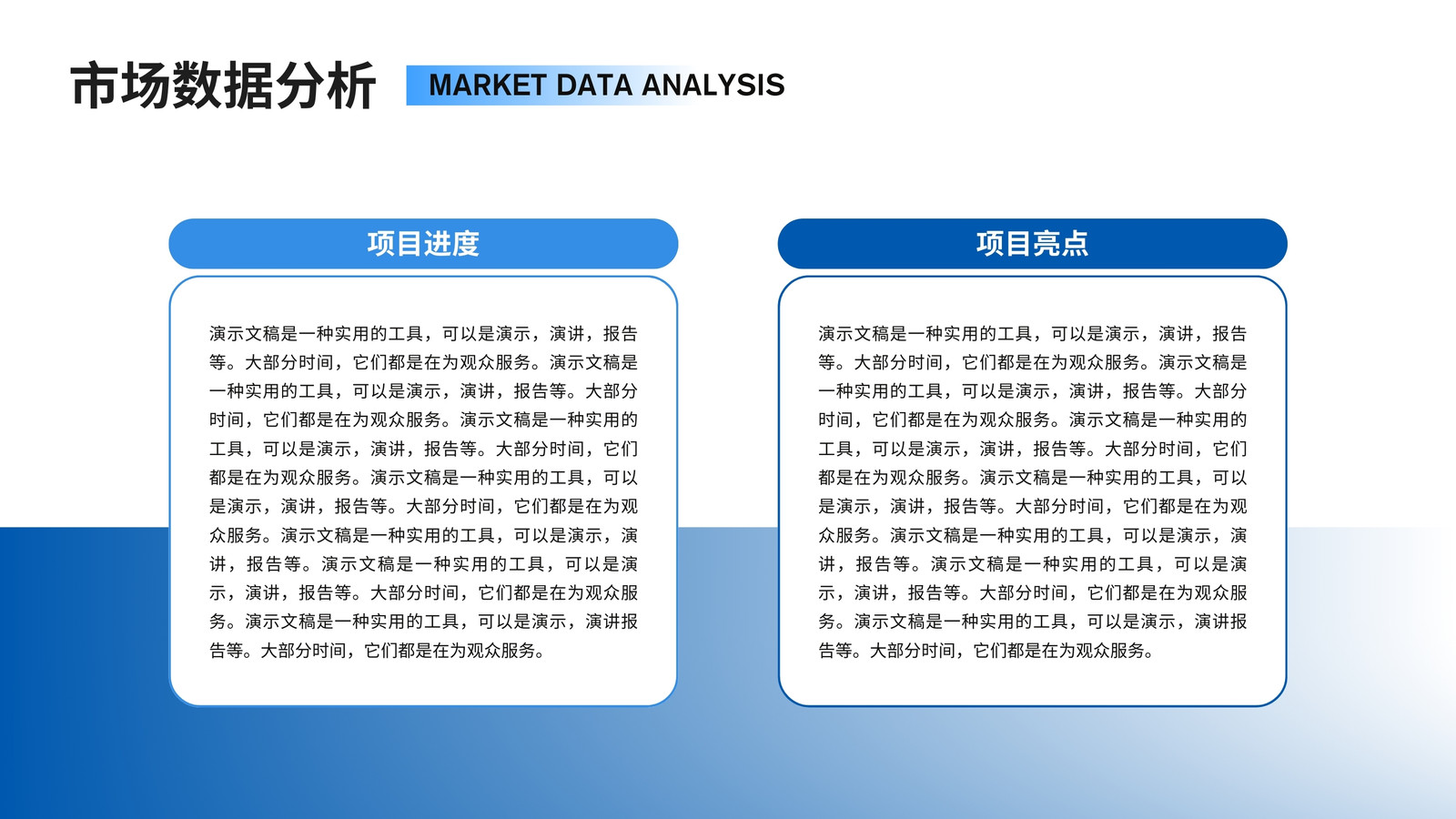 市场数据分析

MARKET DATA ANALYSIS

项目进度

演示文稿是一种实用的工具，可以是演示，演讲，报告等。大部分时间，它们都是在为观众服务。演示文稿是一种实用的工具，可以是演示，演讲，报告等。大部分时间，它们都是在为观众服务。演示文稿是一种实用的工具，可以是演示，演讲，报告等。大部分时间，它们都是在为观众服务。演示文稿是一种实用的工具，可以是演示，演讲，报告等。大部分时间，它们都是在为观众服务。演示文稿是一种实用的工具，可以是演示，演讲，报告等。演示文稿是一种实用的工具，可以是演示，演讲，报告等。大部分时间，它们都是在为观众服务。演示文稿是一种实用的工具，可以是演示，演讲报告等。大部分时间，它们都是在为观众服务。

项目亮点

演示文稿是一种实用的工具，可以是演示，演讲，报告等。大部分时间，它们都是在为观众服务。演示文稿是一种实用的工具，可以是演示，演讲，报告等。大部分时间，它们都是在为观众服务。演示文稿是一种实用的工具，可以是演示，演讲，报告等。大部分时间，它们都是在为观众服务。演示文稿是一种实用的工具，可以是演示，演讲，报告等。大部分时间，它们都是在为观众服务。演示文稿是一种实用的工具，可以是演示，演讲，报告等。演示文稿是一种实用的工具，可以是演示，演讲，报告等。大部分时间，它们都是在为观众服务。演示文稿是一种实用的工具，可以是演示，演讲报告等。大部分时间，它们都是在为观众服务。